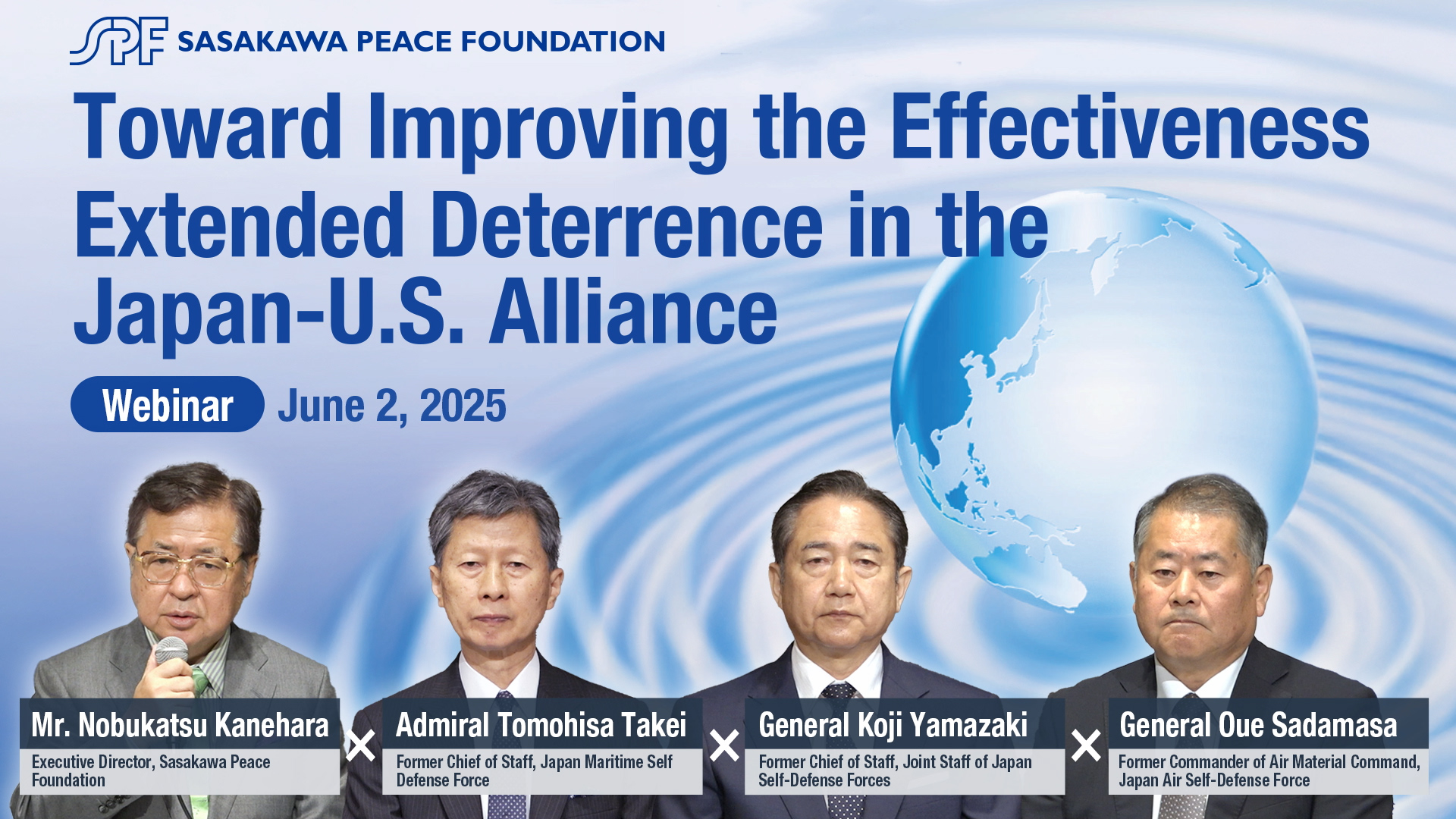 SPF SASAKAWA PEACE FOUNDATION

Toward Improving the Effectiveness Extended Deterrence in the Japan-U.S. Alliance

Webinar June 2, 2025

Mr. Nobukatsu Kanehara
Executive Director, Sasakawa Peace Foundation

×

Admiral Tomohisa Takei
Former Chief of Staff, Japan Maritime Self Defense Force

×

General Koji Yamazaki
Former Chief of Staff, Joint Staff of Japan Self-Defense Forces

×

General Oue Sadamasa
Former Commander of Air Material Command, Japan Air Self-Defense Force